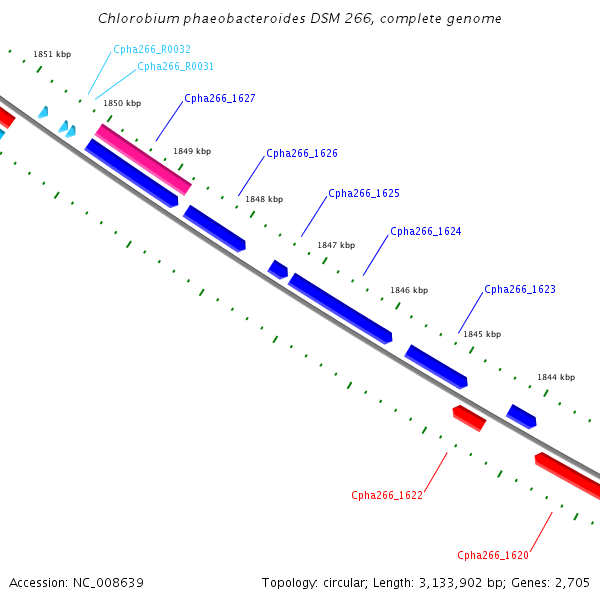 Chlorobium phaeobacteroides DSM 266, complete genome

1851 kbp
Cpha266_R0032
Cpha266_R0031
1850 kbp
Cpha266_1627
1849 kbp
Cpha266_1626
1848 kbp
Cpha266_1625
1847 kbp
Cpha266_1624
1846 kbp
Cpha266_1623
1845 kbp
1844 kbp
Cpha266_1622
Cpha266_1620

Accession: NC_008639

Topology: circular; Length: 3,133,902 bp; Genes: 2,705